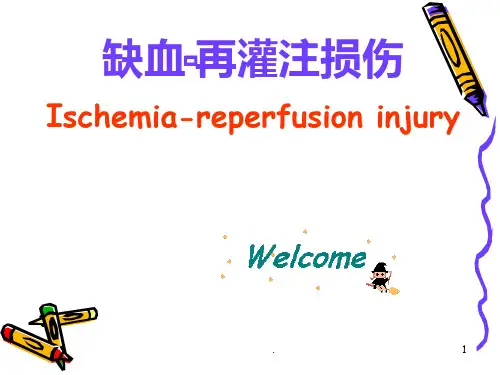 缺血-再灌注损伤

Ischemia-reperfusion injury

Welcome

.

1